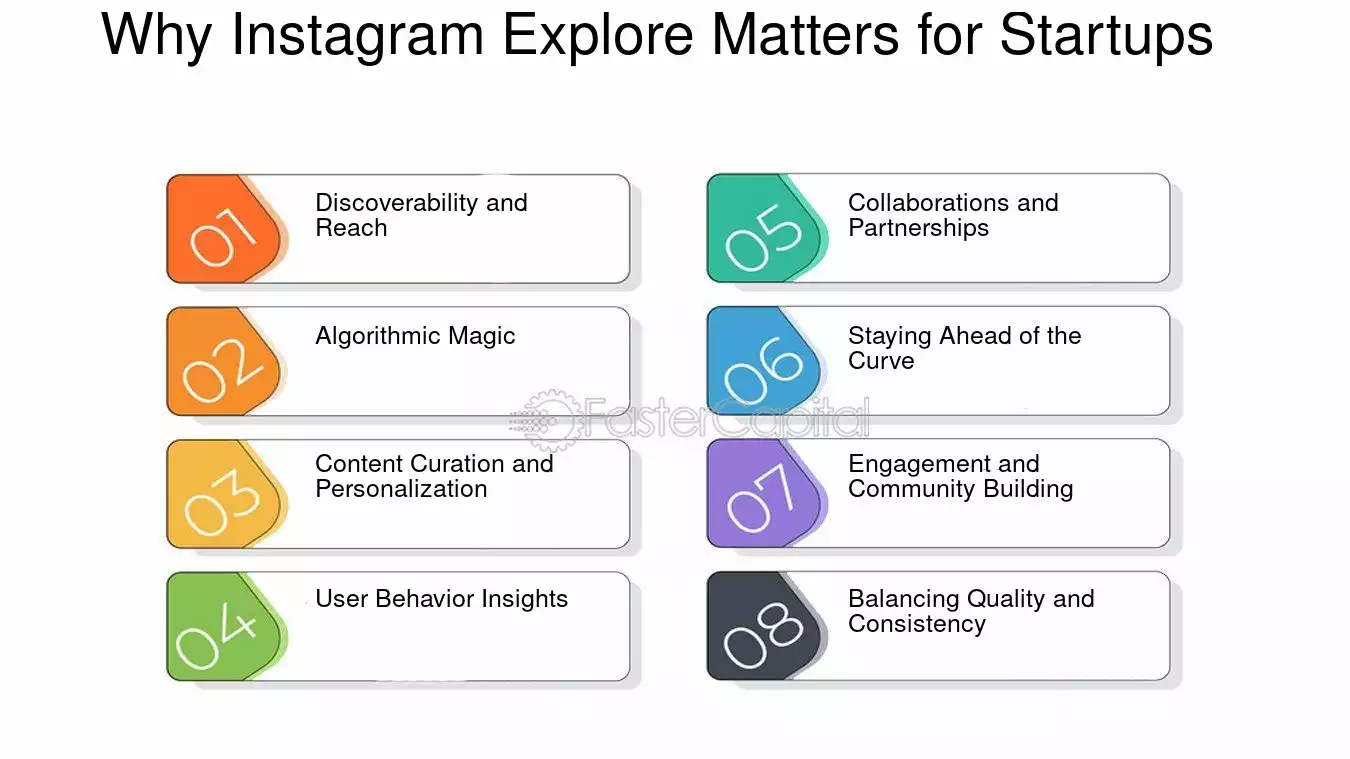 Why Instagram Explore Matters for Startups

01
Discoverability and Reach

02
Algorithmic Magic

03
Content Curation and Personalization

04
User Behavior Insights

05
Collaborations and Partnerships

06
Staying Ahead of the Curve

07
Engagement and Community Building

08
Balancing Quality and Consistency

FasterCapital